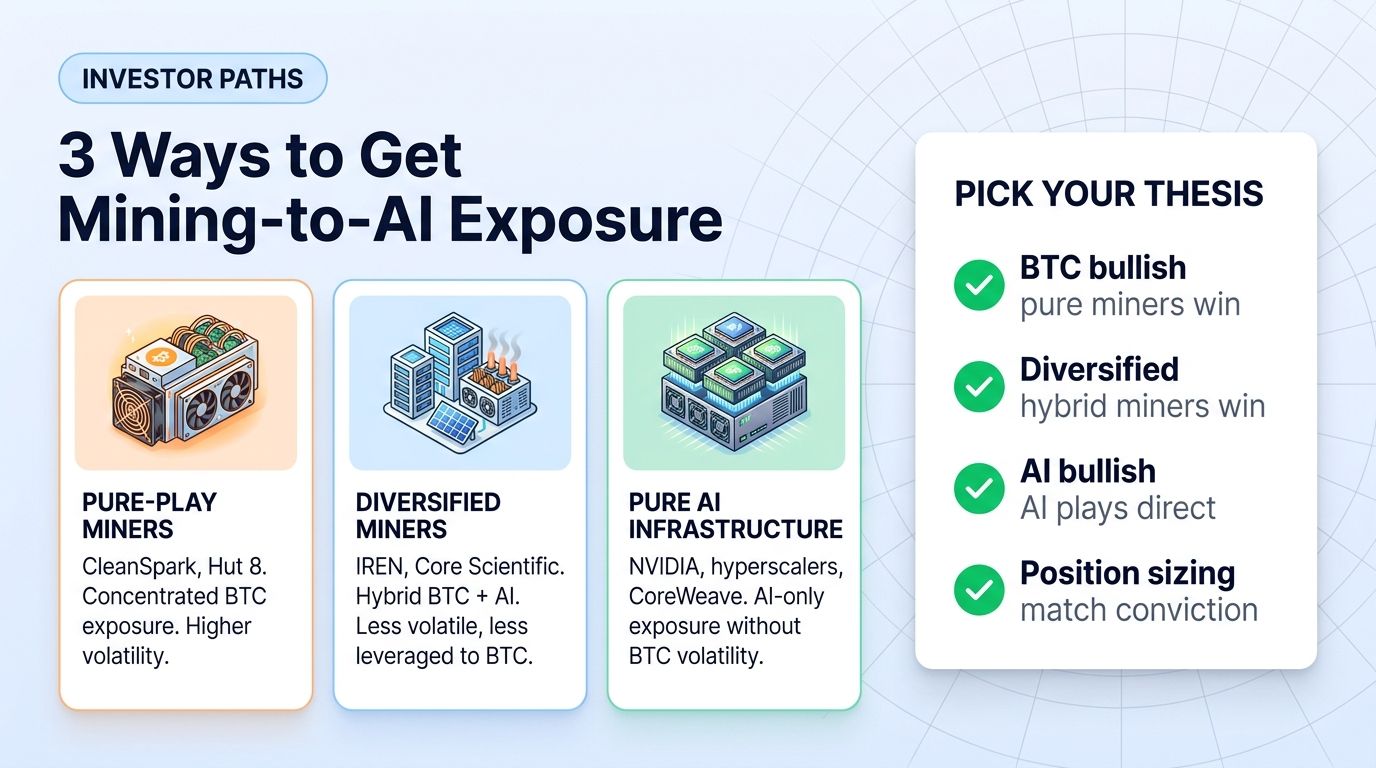 INVESTOR PATHS

3 Ways to Get Mining-to-AI Exposure

PURE-PLAY MINERS
CleanSpark, Hut 8. Concentrated BTC exposure. Higher volatility.

DIVERSIFIED MINERS
IREN, Core Scientific. Hybrid BTC + AI. Less volatile, less leveraged to BTC.

PURE AI INFRASTRUCTURE
NVIDIA, hyperscalers, CoreWeave. AI-only exposure without BTC volatility.

PICK YOUR THESIS

BTC bullish
pure miners win

Diversified
hybrid miners win

AI bullish
AI plays direct

Position sizing
match conviction